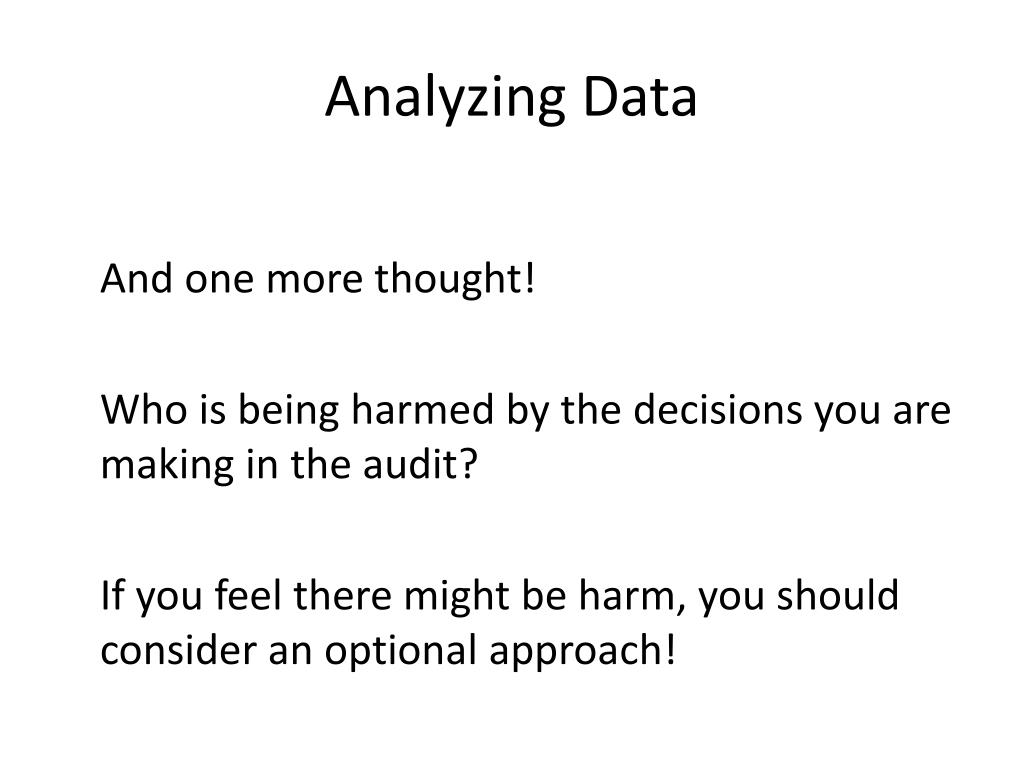 Analyzing Data

And one more thought!

Who is being harmed by the decisions you are making in the audit?

If you feel there might be harm, you should consider an optional approach!